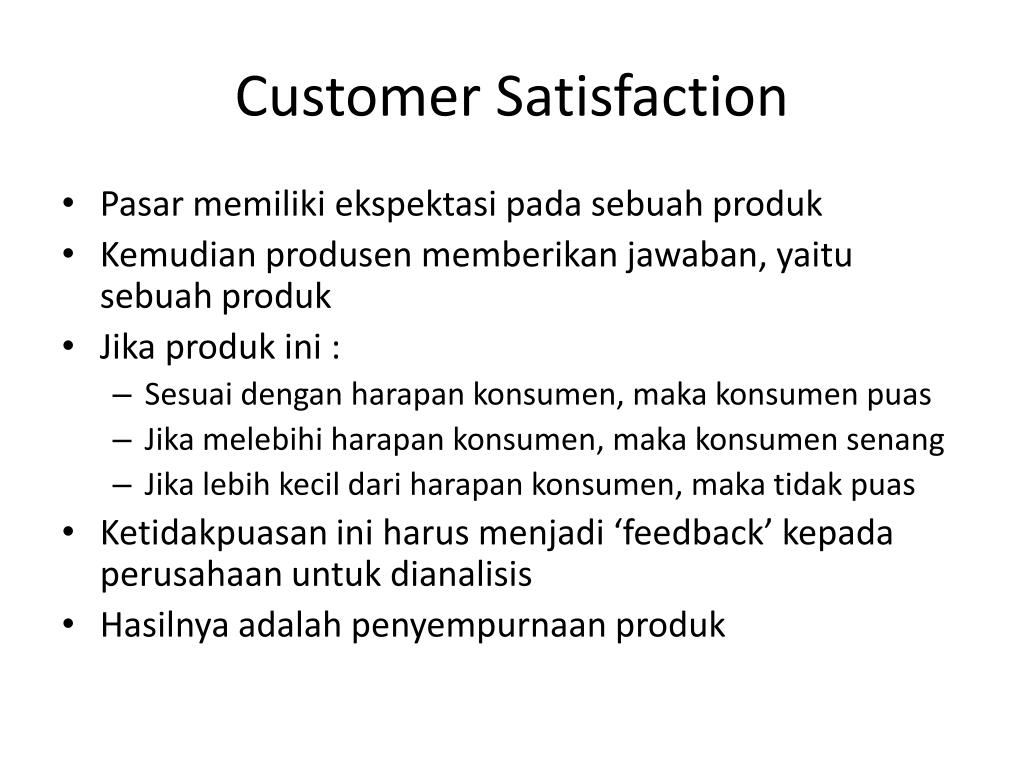 Customer Satisfaction

• Pasar memiliki ekspektasi pada sebuah produk
• Kemudian produsen memberikan jawaban, yaitu sebuah produk
• Jika produk ini :
– Sesuai dengan harapan konsumen, maka konsumen puas
– Jika melebihi harapan konsumen, maka konsumen senang
– Jika lebih kecil dari harapan konsumen, maka tidak puas
• Ketidakpuasan ini harus menjadi ‘feedback’ kepada perusahaan untuk dianalisis
• Hasilnya adalah penyempurnaan produk